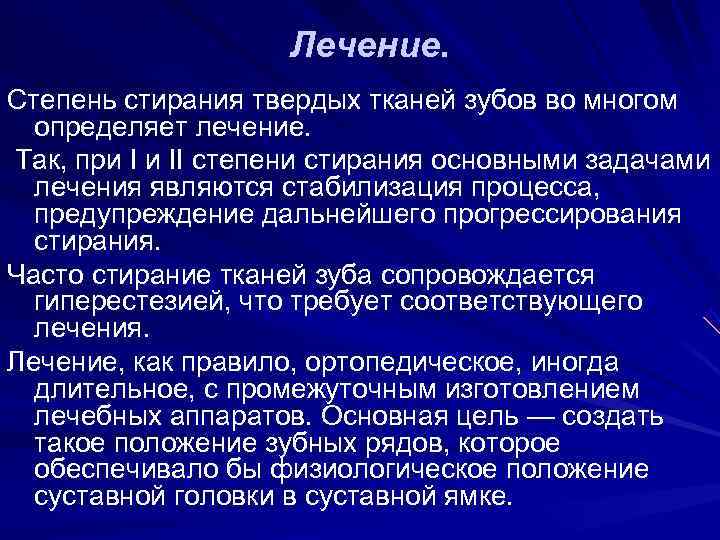 Лечение.

Степень стирания твердых тканей зубов во многом определяет лечение.

Так, при I и II степени стирания основными задачами лечения являются стабилизация процесса, предупреждение дальнейшего прогрессирования стирания.

Часто стирание тканей зуба сопровождается гиперестезией, что требует соответствующего лечения.

Лечение, как правило, ортопедическое, иногда длительное, с промежуточным изготовлением лечебных аппаратов. Основная цель — создать такое положение зубных рядов, которое обеспечивало бы физиологическое положение суставной головки в суставной ямке.